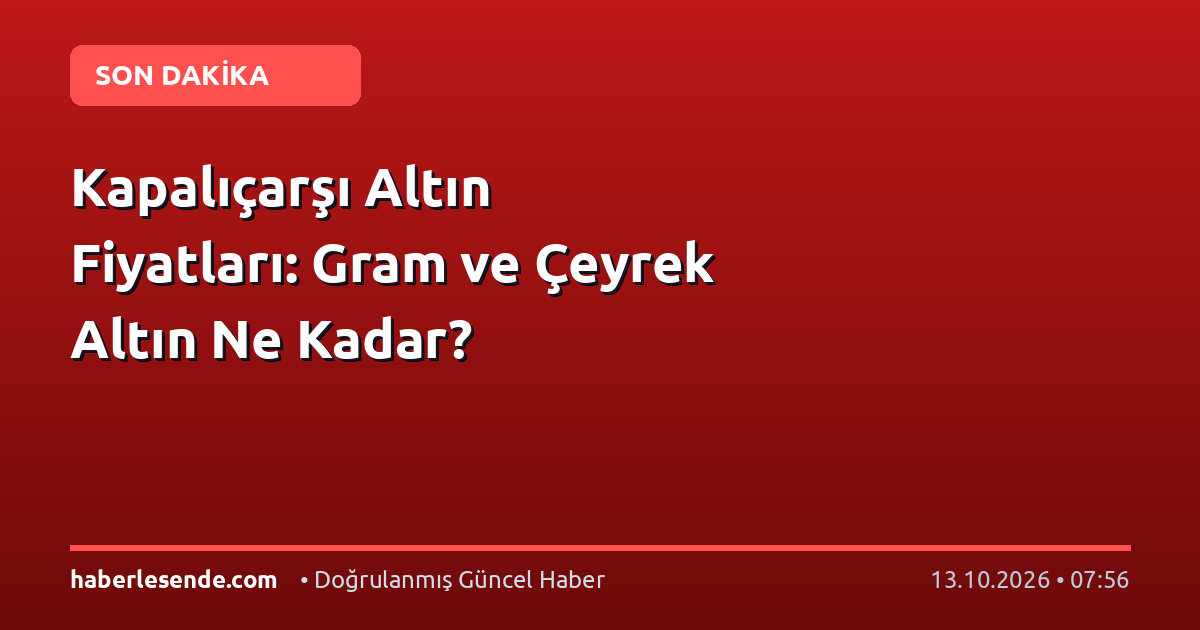 SON DAKİKA

Kapalıçarşı Altın Fiyatları: Gram ve Çeyrek Altın Ne Kadar?

haberlesende.com • Doğrulanmış Güncel Haber 13.10.2026 • 07:56